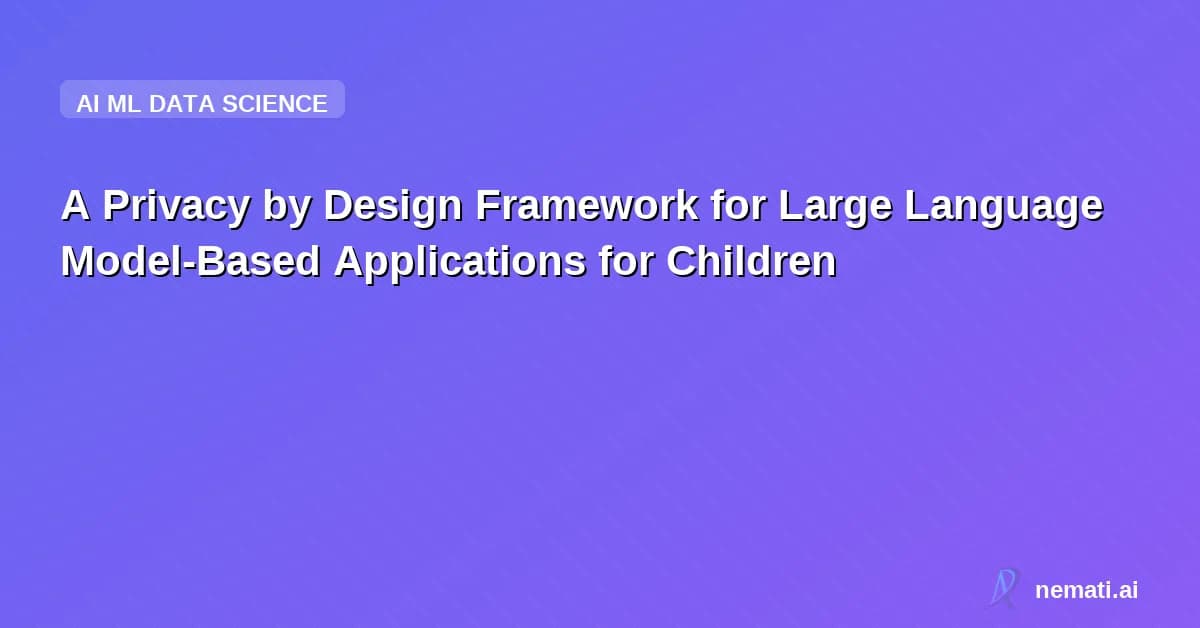 AI ML DATA SCIENCE

A Privacy by Design Framework for Large Language Model-Based Applications for Children

nemati.ai